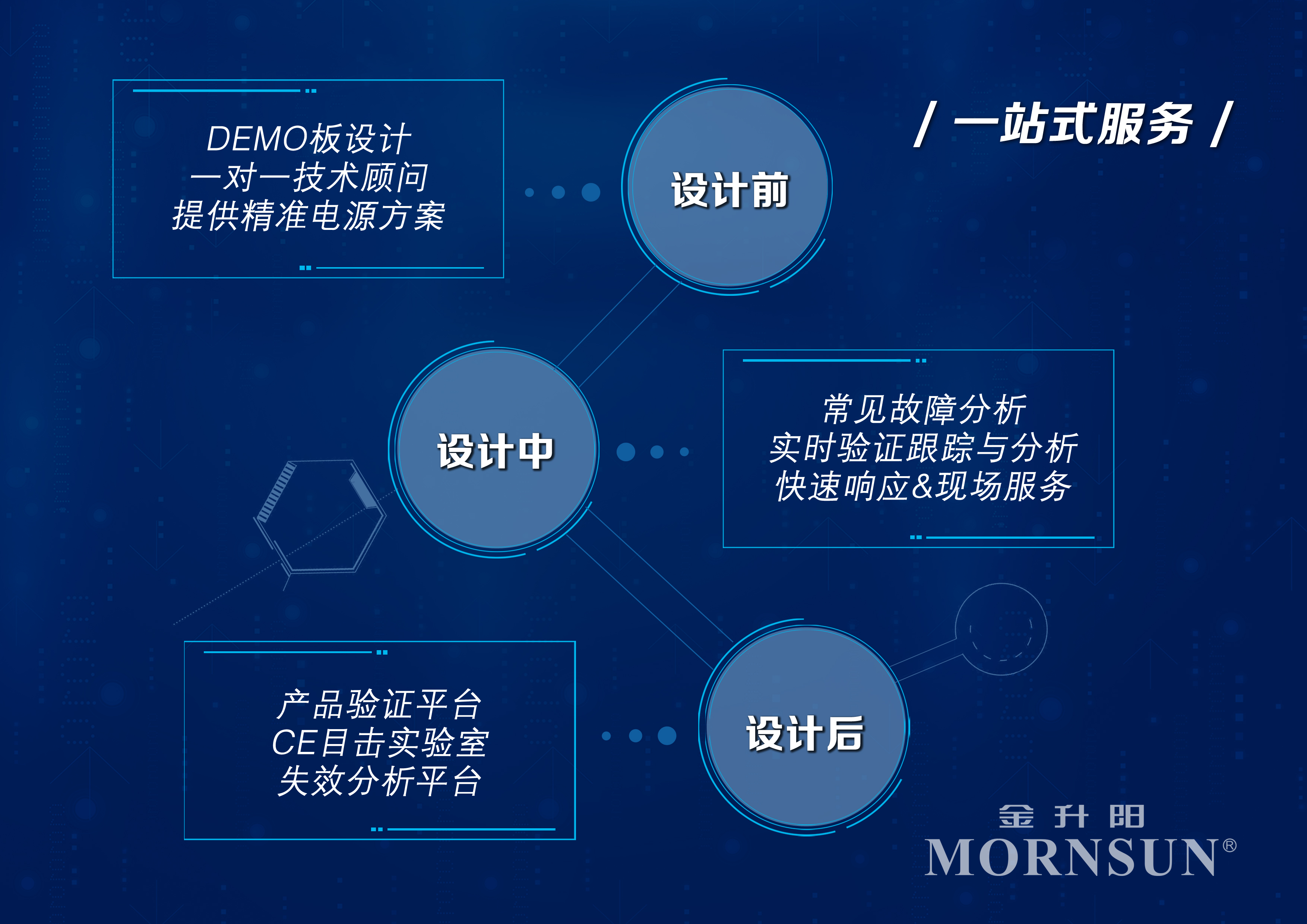 / 一站式服务 /

DEMO板设计
一对一技术顾问
提供精准电源方案

设计前

设计中

常见故障分析
实时验证跟踪与分析
快速响应&现场服务

产品验证平台
CE目击实验室
失效分析平台

设计后

金升阳
MORNSUN®